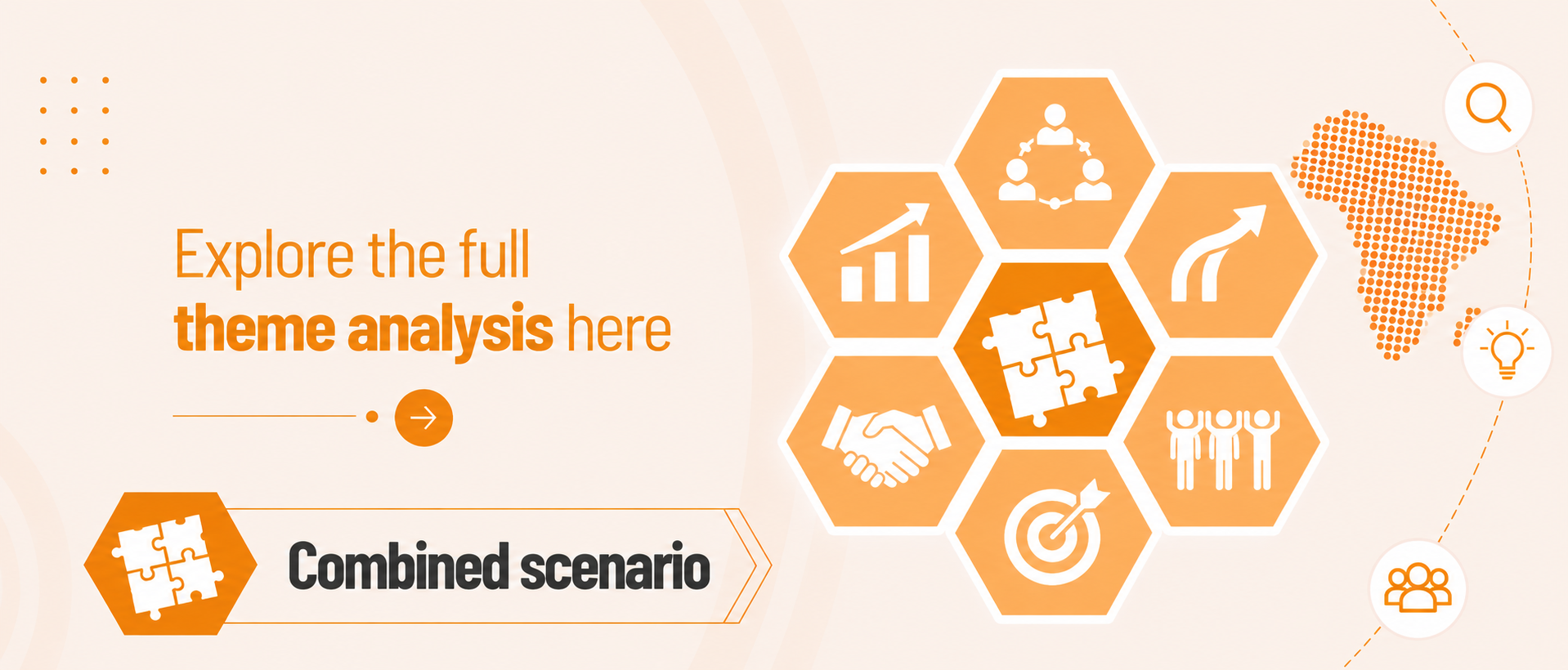 Explore the full
theme analysis here

Combined scenario